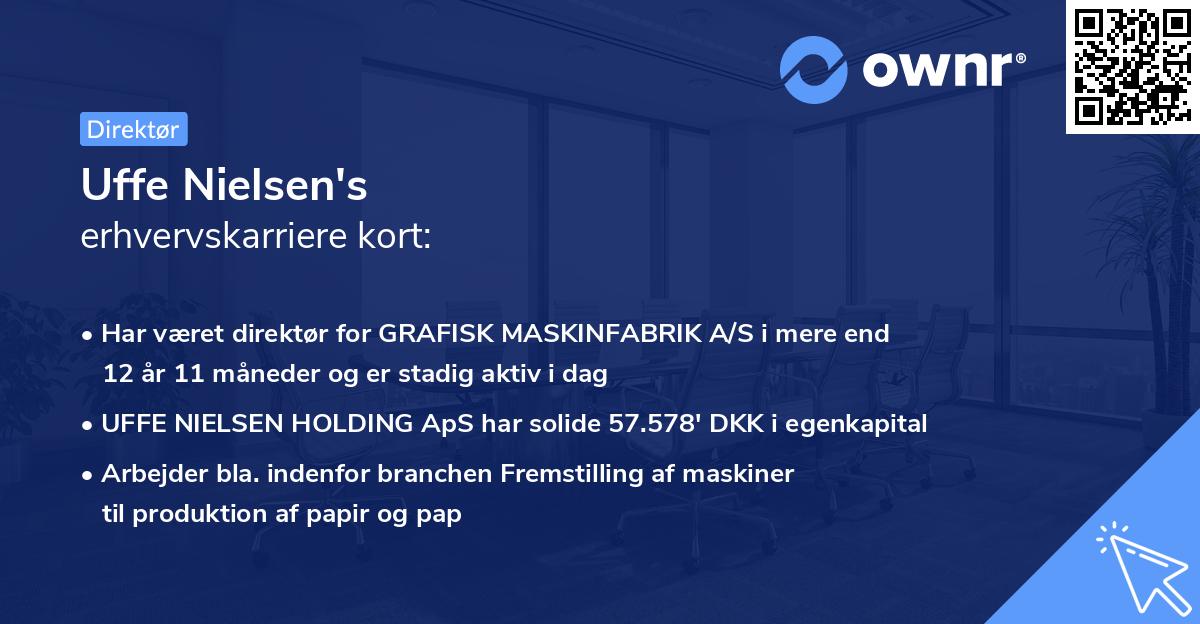 ownr®

Direktør

Uffe Nielsen's
erhvervskarriere kort:

• Har været direktør for GRAFISK MASKINFABRIK A/S i mere end 12 år 11 måneder og er stadig aktiv i dag

• UFFE NIELSEN HOLDING ApS har solide 57.578' DKK i egenkapital

• Arbejder bla. indenfor branchen Fremstilling af maskiner til produktion af papir og pap